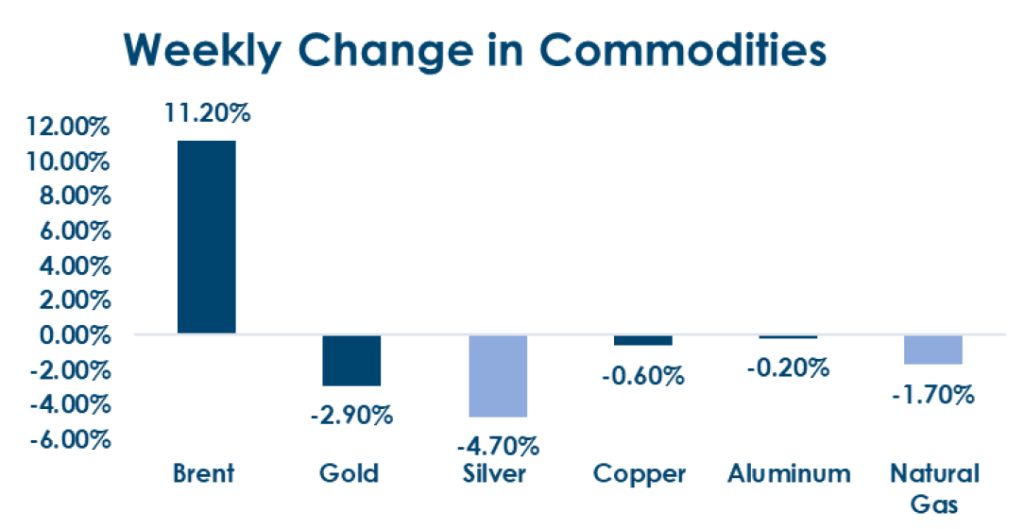 Weekly Change in Commodities

12.00%
10.00%
8.00%
6.00%
4.00%
2.00%
0.00%
-2.00%
-4.00%
-6.00%

11.20%
-2.90%
-4.70%
-0.60%
-0.20%
-1.70%

Brent
Gold
Silver
Copper
Aluminum
Natural Gas